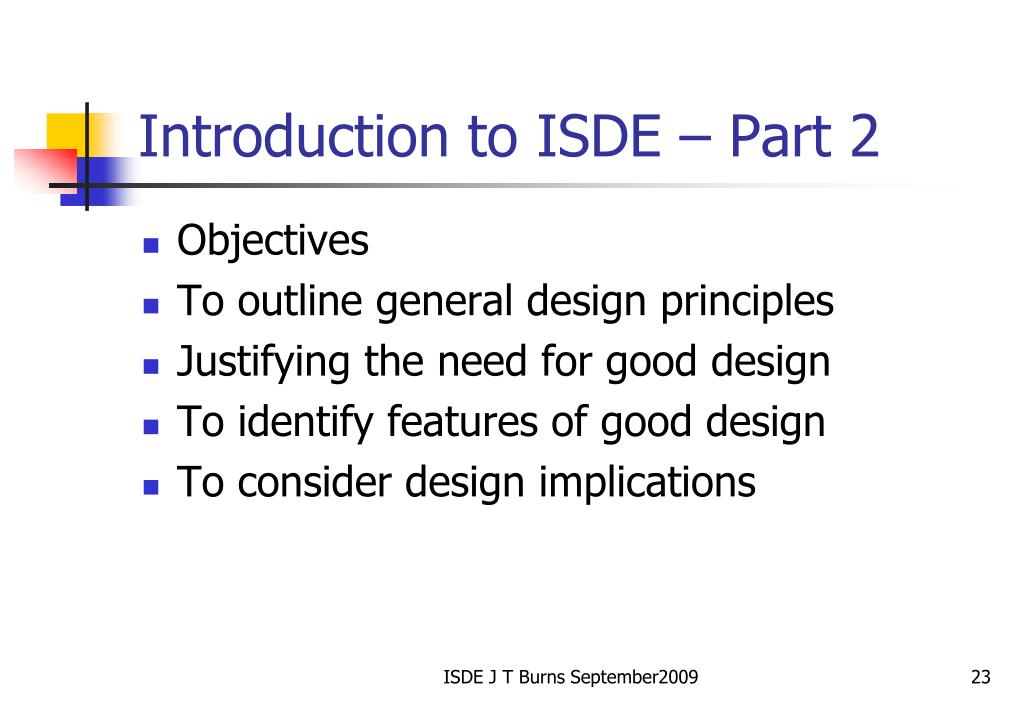 Introduction to ISDE – Part 2

- Objectives
- To outline general design principles
- Justifying the need for good design
- To identify features of good design
- To consider design implications

ISDE J T Burns September2009

23